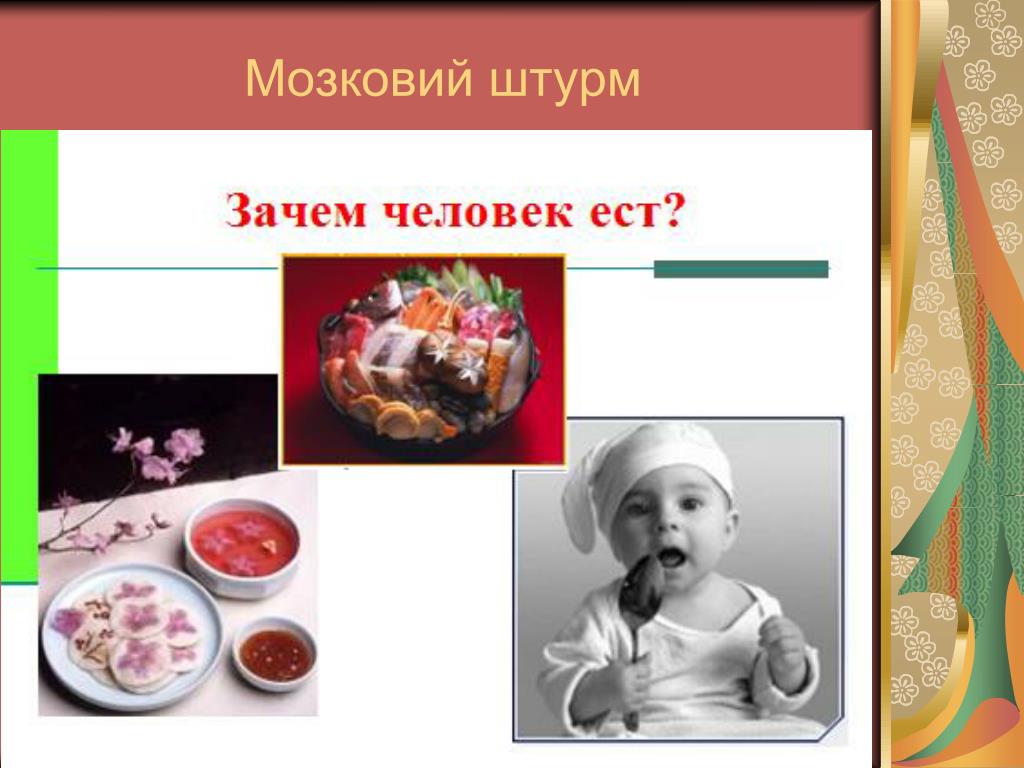 Мозковий штурм

Зачем человек ест?